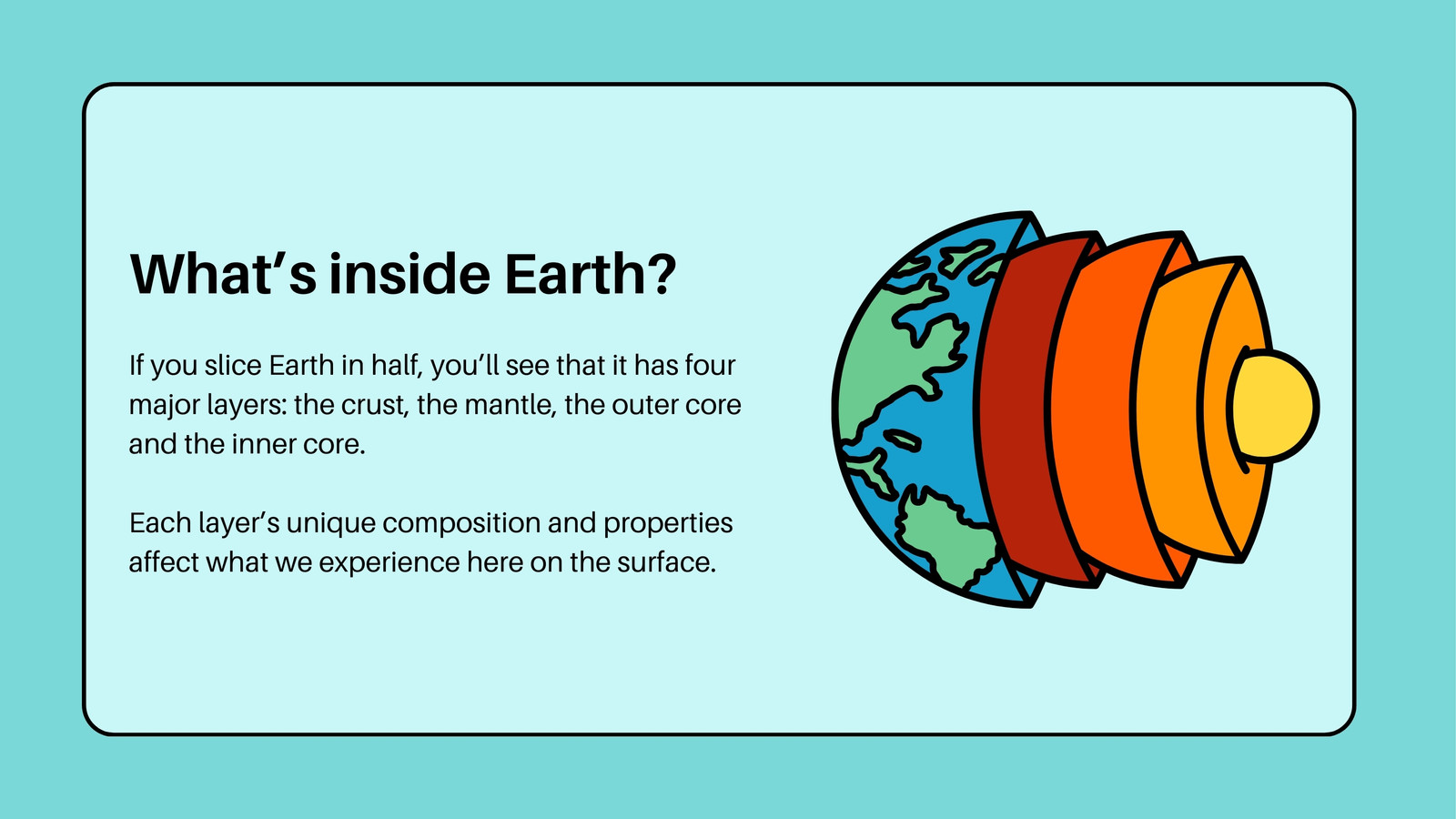 What’s inside Earth?

If you slice Earth in half, you’ll see that it has four major layers: the crust, the mantle, the outer core and the inner core.

Each layer’s unique composition and properties affect what we experience here on the surface.